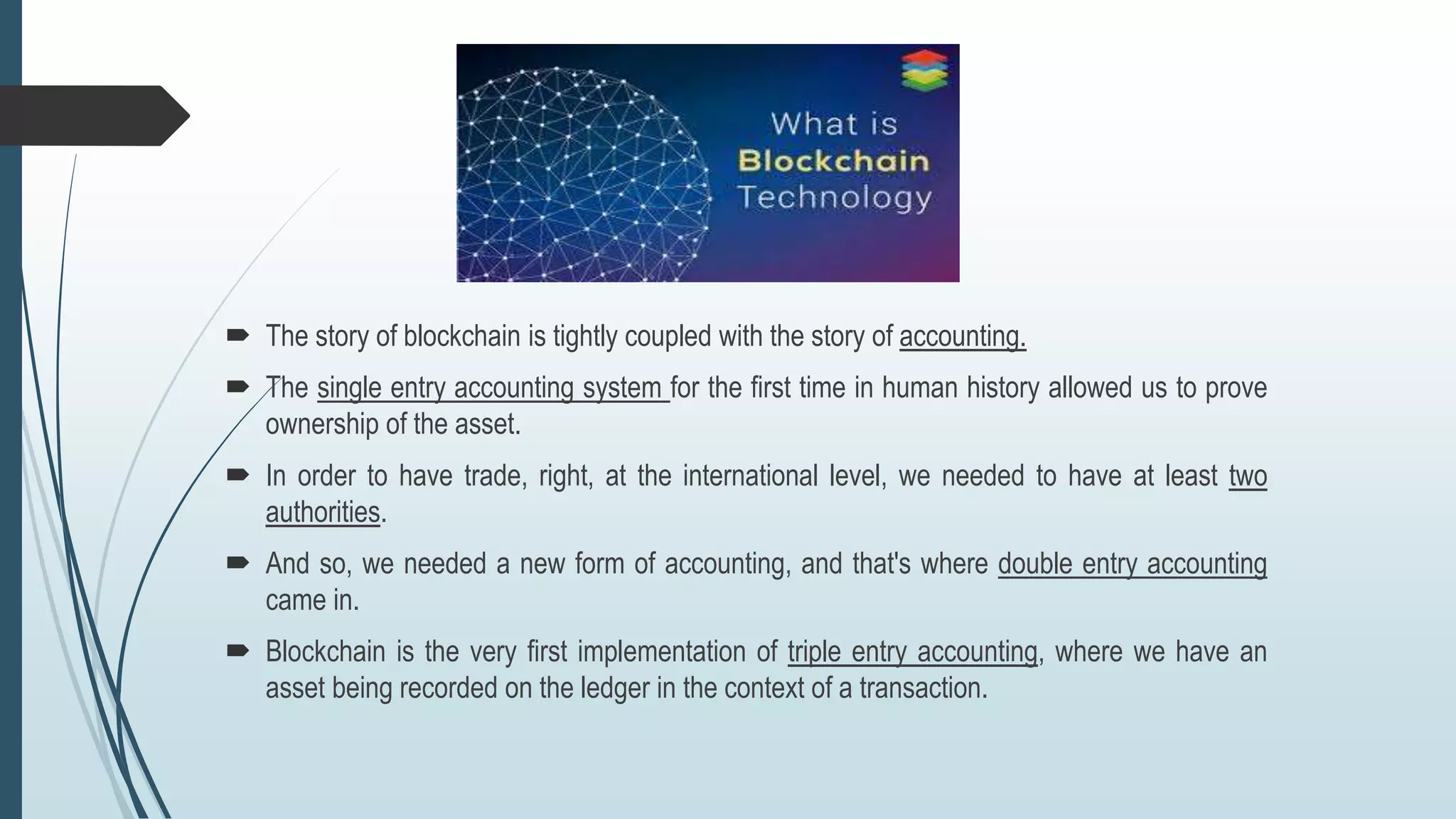 What is
Blockchain
Technology

The story of blockchain is tightly coupled with the story of accounting.

The single entry accounting system for the first time in human history allowed us to prove ownership of the asset.

In order to have trade, right, at the international level, we needed to have at least two authorities.

And so, we needed a new form of accounting, and that's where double entry accounting came in.

Blockchain is the very first implementation of triple entry accounting, where we have an asset being recorded on the ledger in the context of a transaction.